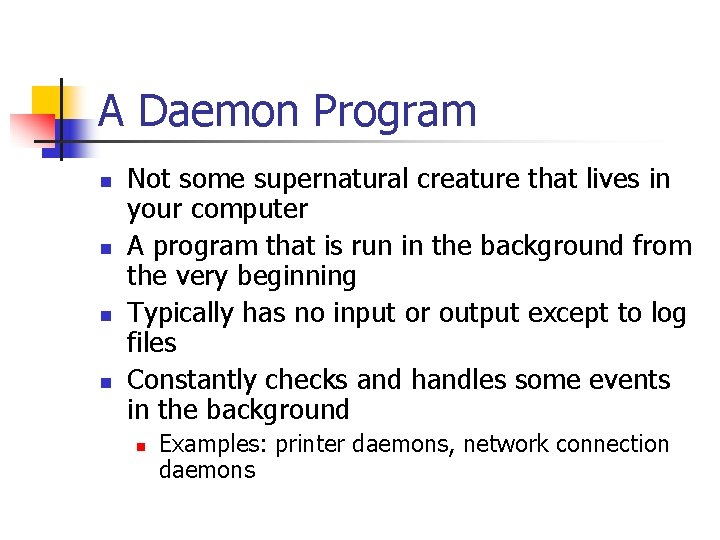 A Daemon Program

- Not some supernatural creature that lives in your computer
- A program that is run in the background from the very beginning
- Typically has no input or output except to log files
- Constantly checks and handles some events in the background
  - Examples: printer daemons, network connection daemons